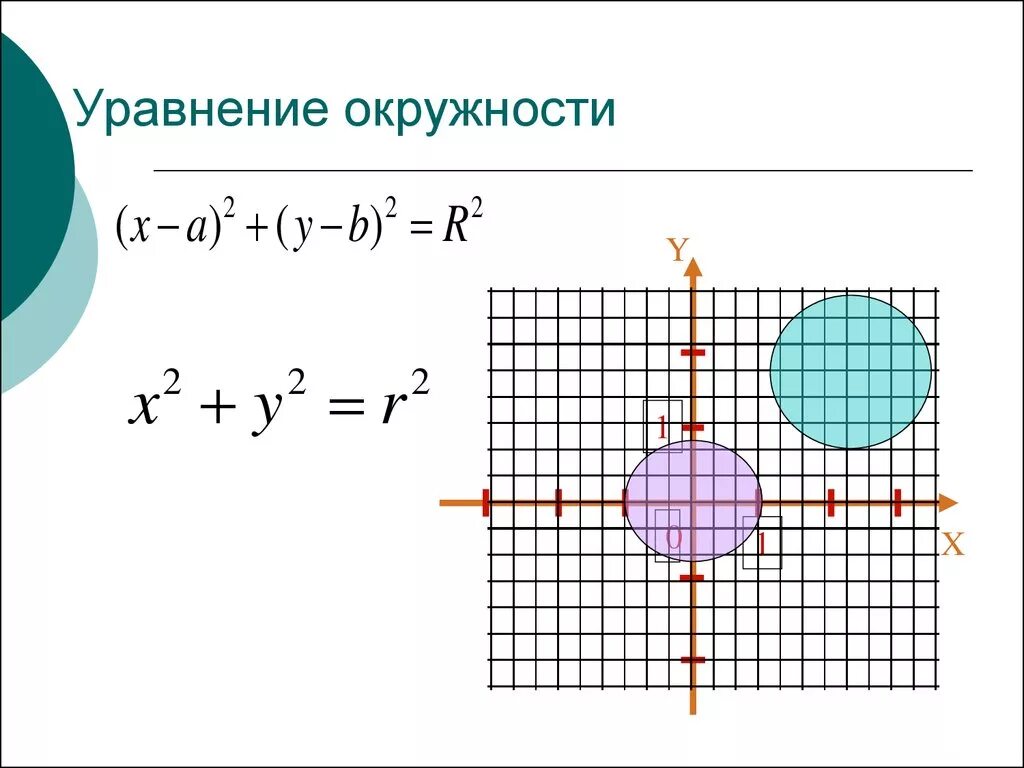 Уравнение окружности

$(x-a)^2+(y-b)^2=R^2$

$x^2+y^2=r^2$

Y

1

0

1

X